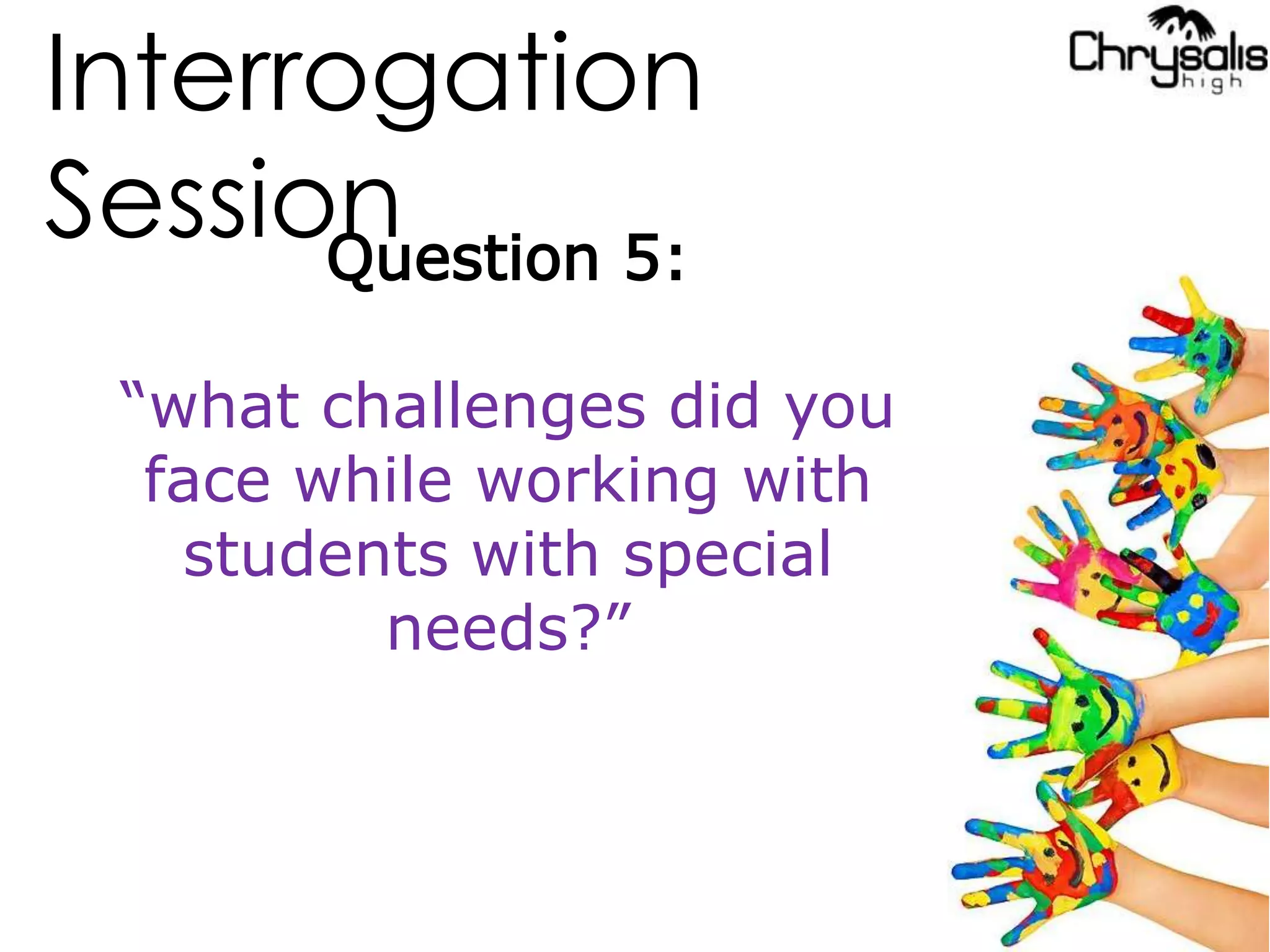 Interrogation Session

Chrysalis high

Question 5:

“what challenges did you face while working with students with special needs?”